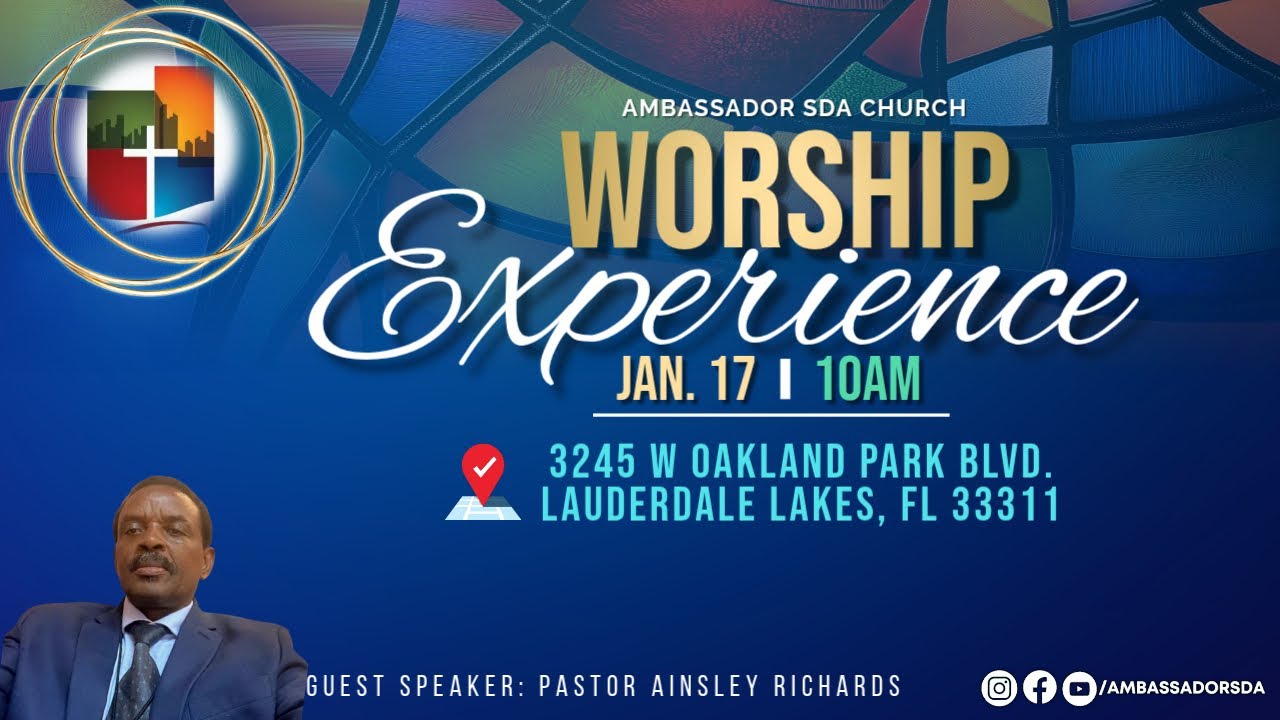 AMBASSADOR SDA CHURCH
WORSHIP
Experience
JAN. 17 | 10AM

3245 W OAKLAND PARK BLVD.
LAUDERDALE LAKES, FL 33311

GUEST SPEAKER: PASTOR AINSLEY RICHARDS

/AMBASSADORSDA